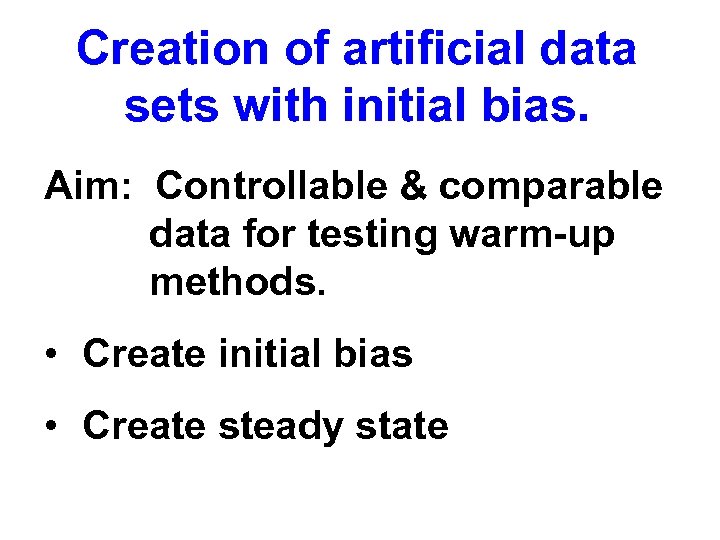 Creation of artificial data sets with initial bias.

Aim: Controllable & comparable data for testing warm-up methods.

• Create initial bias

• Create steady state